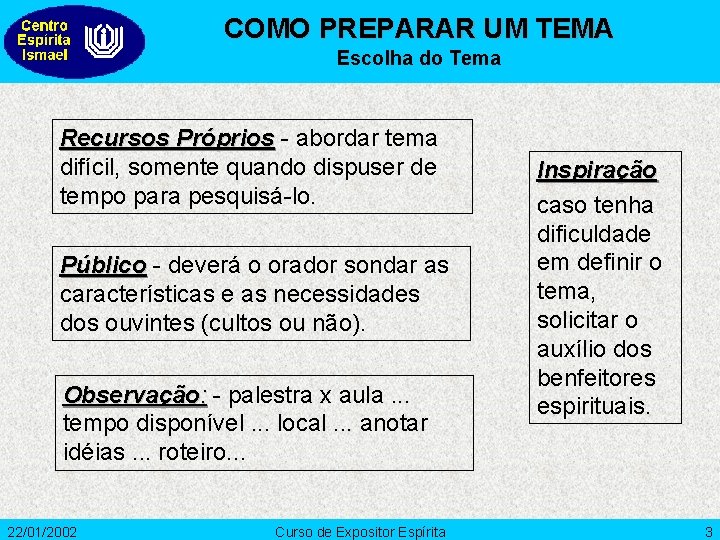 Centro Espírita Ismael

COMO PREPARAR UM TEMA
Escolha do Tema

Recursos Próprios - abordar tema difícil, somente quando dispuser de tempo para pesquisá-lo.

Público - deverá o orador sondar as características e as necessidades dos ouvintes (cultos ou não).

Observação: - palestra x aula ... tempo disponível ... local ... anotar idéias ... roteiro...

Inspiração
caso tenha dificuldade em definir o tema, solicitar o auxílio dos benfeitores espirituais.

22/01/2002 Curso de Expositor Espírita 3